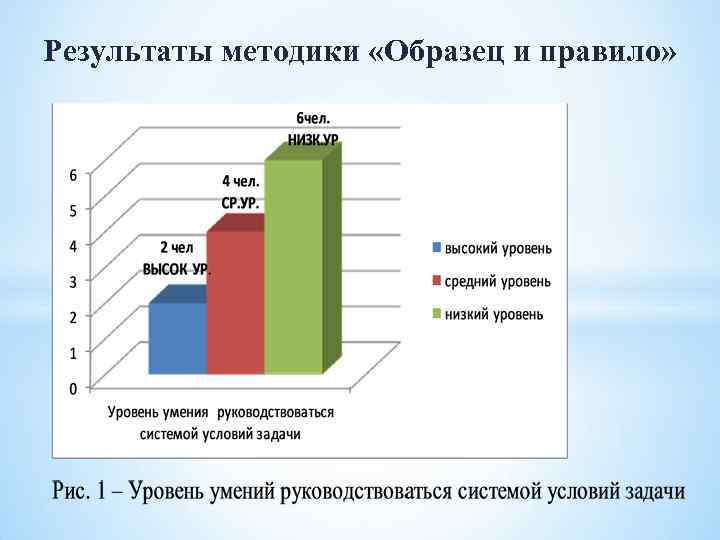 Результаты методики «Образец и правило»

6чел.
НИЗК.УР

4 чел.
СР.УР.

2 чел
ВЫСОК УР.

6
5
4
3
2
1
0

высокий уровень
средний уровень
низкий уровень

Уровень умения руководствоваться системой условий задачи

Рис. 1 – Уровень умений руководствоваться системой условий задачи